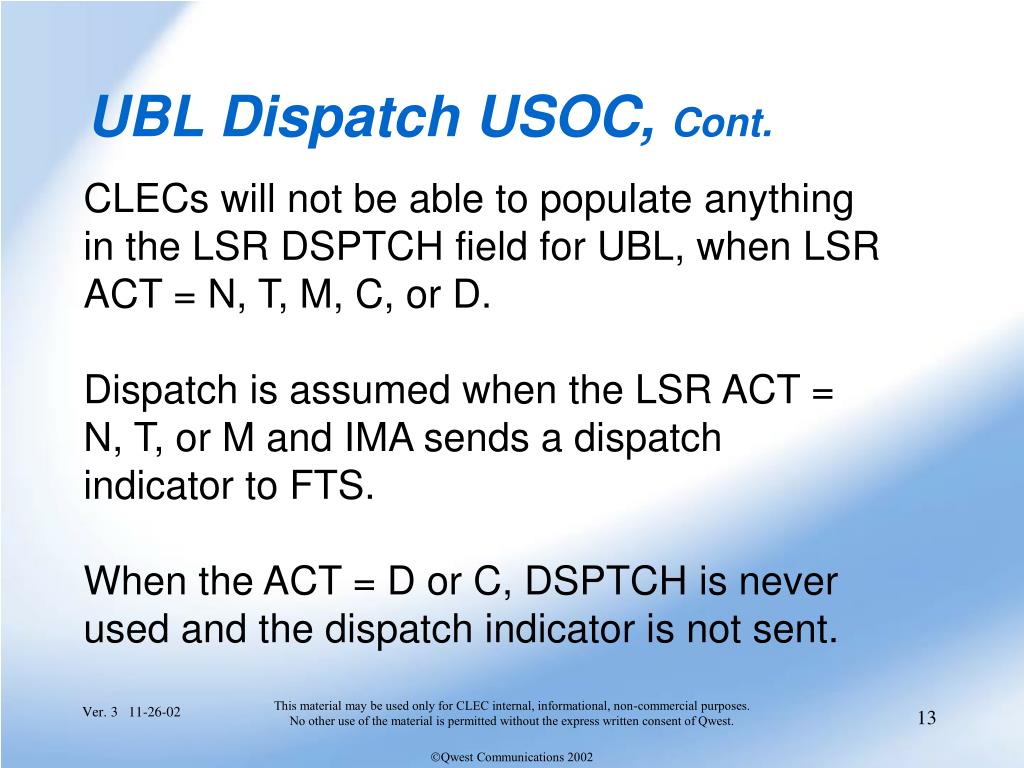 UBL Dispatch USOC, Cont.

CLECs will not be able to populate anything in the LSR DSPTCH field for UBL, when LSR ACT = N, T, M, C, or D.

Dispatch is assumed when the LSR ACT = N, T, or M and IMA sends a dispatch indicator to FTS.

When the ACT = D or C, DSPTCH is never used and the dispatch indicator is not sent.

Ver. 3 11-26-02

This material may be used only for CLEC internal, informational, non-commercial purposes. No other use of the material is permitted without the express written consent of Qwest.

13

©Qwest Communications 2002